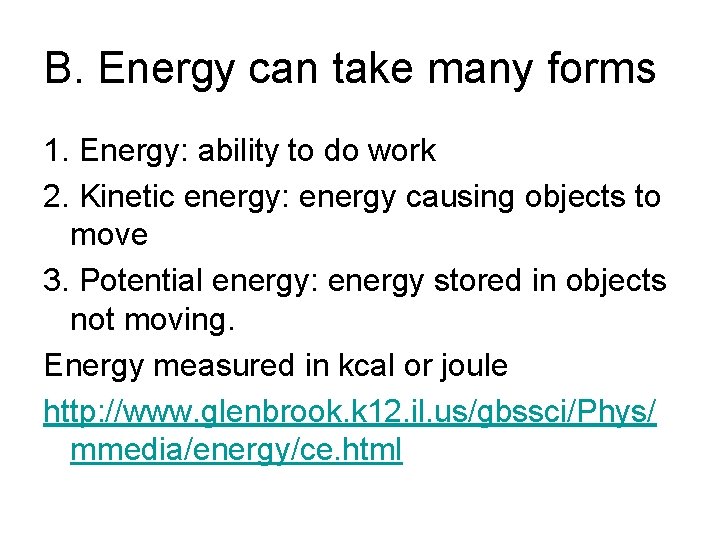 B. Energy can take many forms

1. Energy: ability to do work

2. Kinetic energy: energy causing objects to move

3. Potential energy: energy stored in objects not moving.

Energy measured in kcal or joule

http://www.glenbrook.k12.il.us/gbssci/Phys/mmedia/energy/ce.html